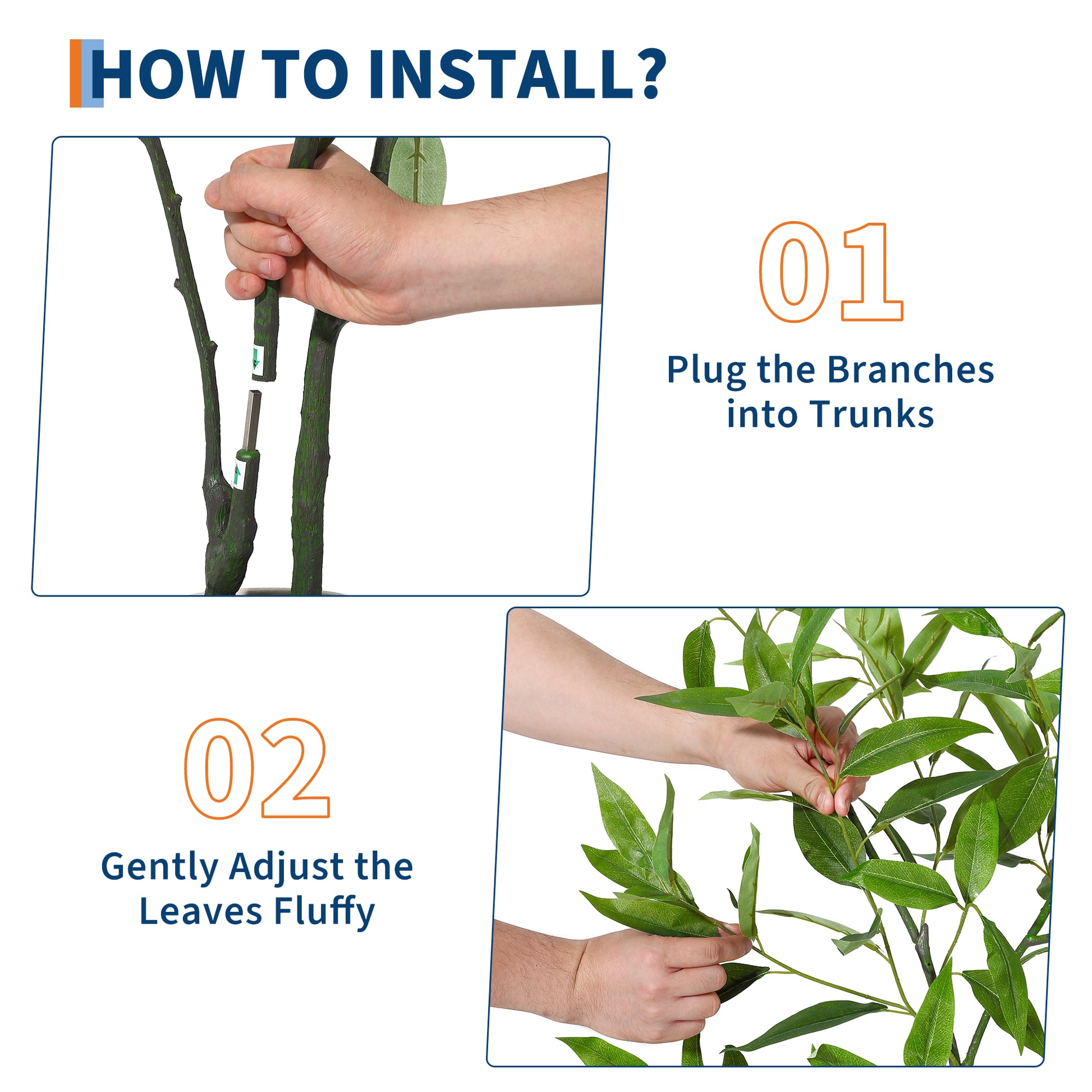 HOW TO INSTALL?

01

Plug the Branches into Trunks

02

Gently Adjust the Leaves Fluffy